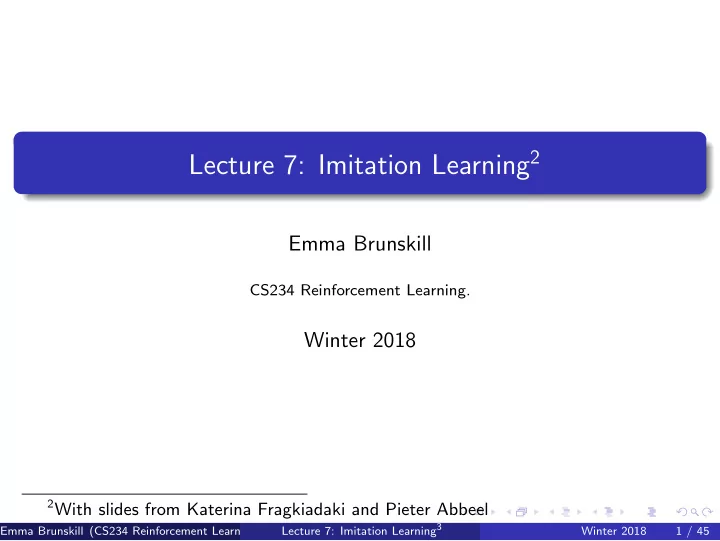 Lecture 7: Imitation Learning$^2$

Emma Brunskill

CS234 Reinforcement Learning.

Winter 2018

$^2$With slides from Katerina Fragkiadaki and Pieter Abbeel

Emma Brunskill (CS234 Reinforcement Learn    Lecture 7: Imitation Learning$^3$    Winter 2018    1 / 45